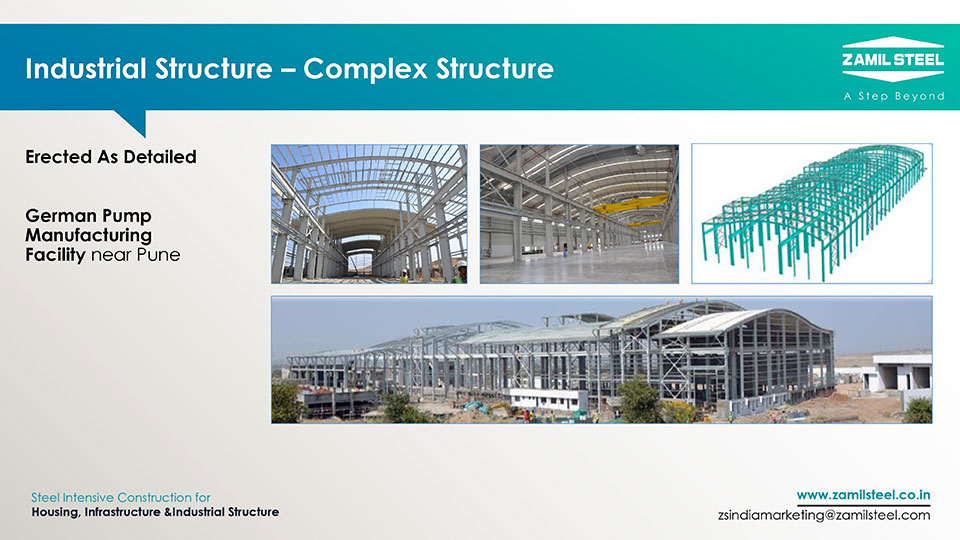 Industrial Structure – Complex Structure

ZAMIL STEEL
A Step Beyond

Erected As Detailed

German Pump Manufacturing Facility near Pune

Steel Intensive Construction for
Housing, Infrastructure &Industrial Structure

www.zamilsteel.co.in
zsindiamarketing@zamilsteel.com